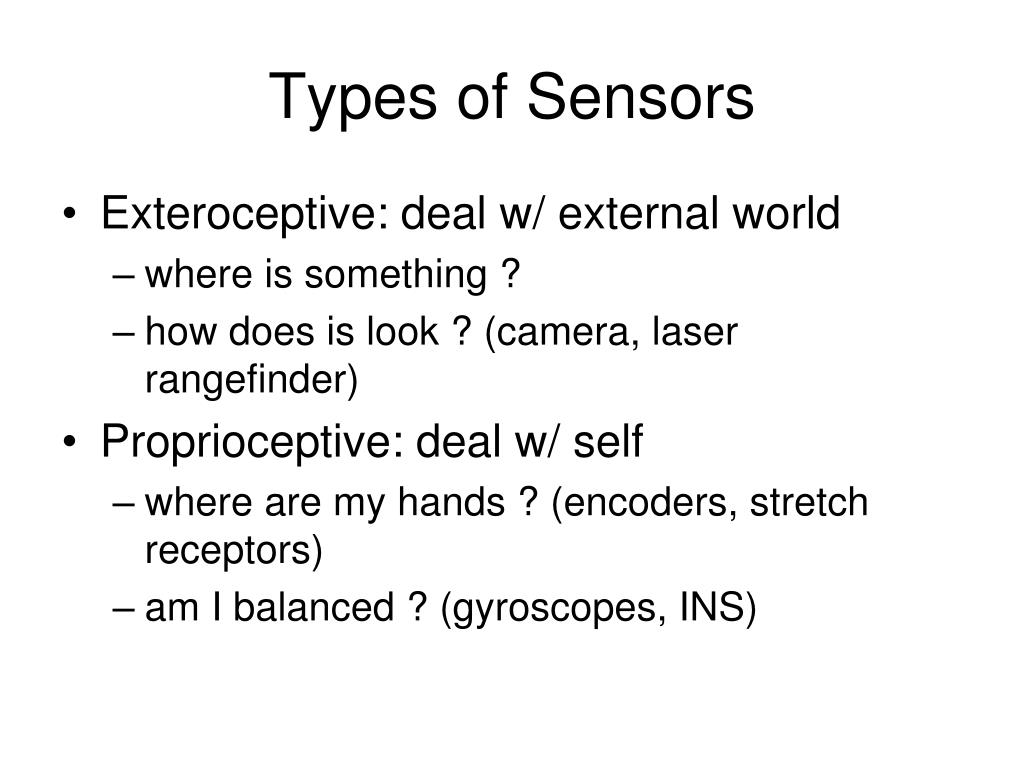 Types of Sensors

• Exteroceptive: deal w/ external world
– where is something ?
– how does is look ? (camera, laser rangefinder)
• Proprioceptive: deal w/ self
– where are my hands ? (encoders, stretch receptors)
– am I balanced ? (gyroscopes, INS)